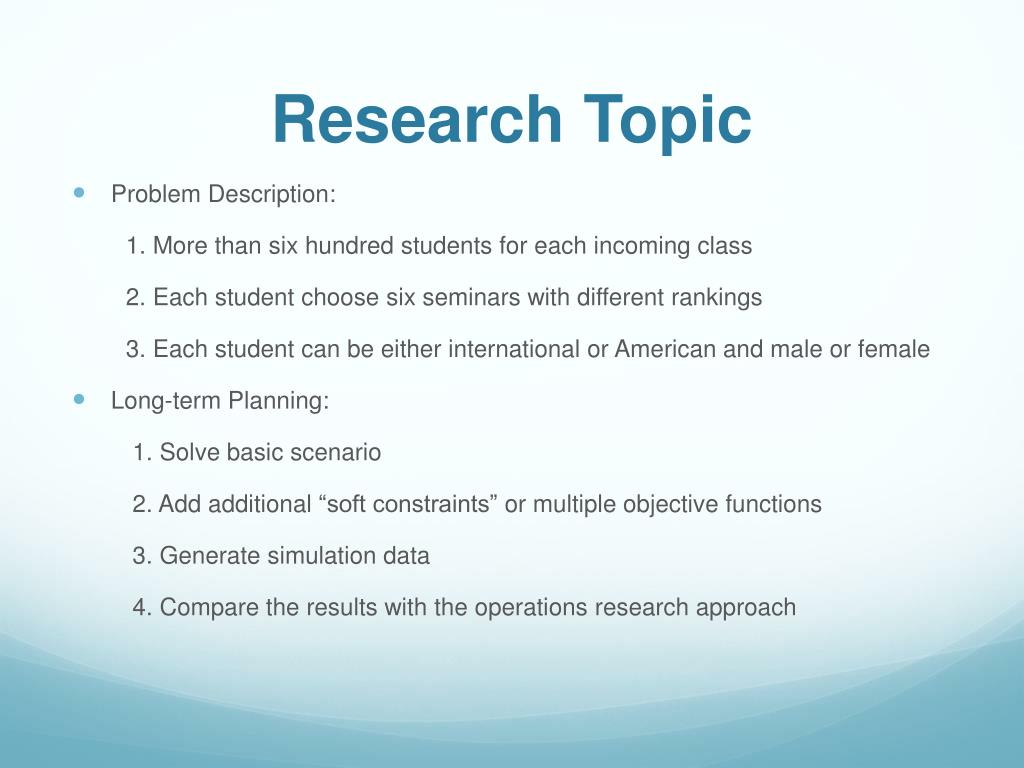 Research Topic

Problem Description:

1. More than six hundred students for each incoming class

2. Each student choose six seminars with different rankings

3. Each student can be either international or American and male or female

Long-term Planning:

1. Solve basic scenario

2. Add additional “soft constraints” or multiple objective functions

3. Generate simulation data

4. Compare the results with the operations research approach